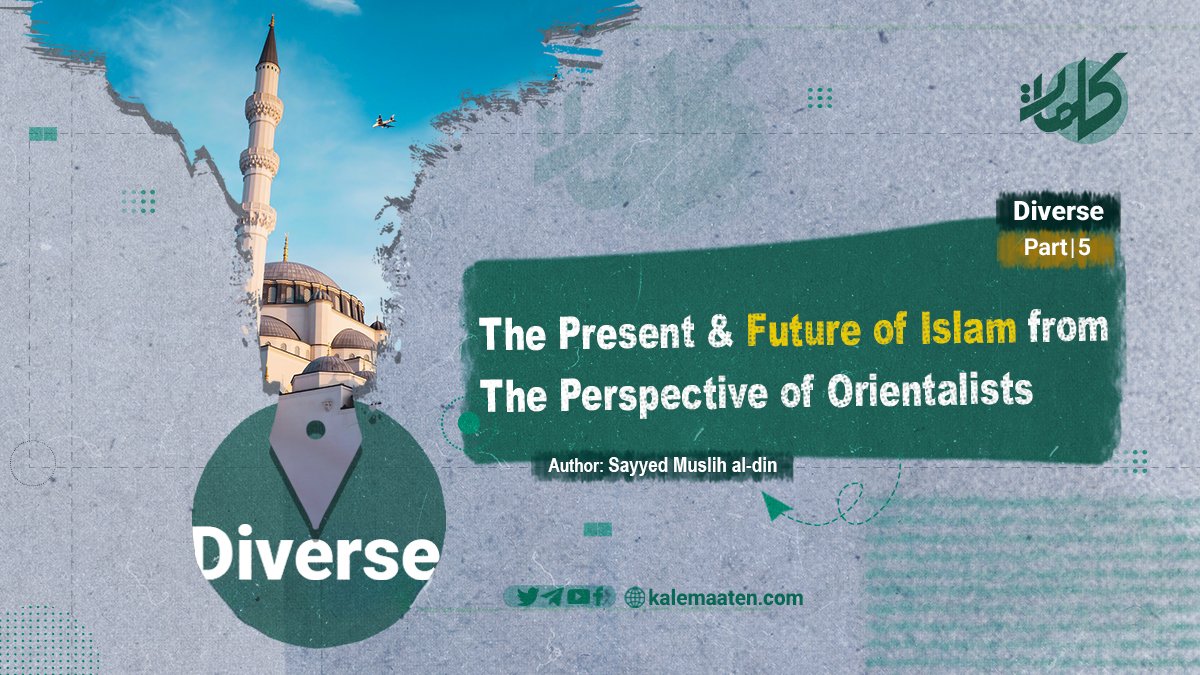 كلمات

Diverse
Part | 5

The Present & Future of Islam from The Perspective of Orientalists

Author: Sayyed Muslih al-din

Diverse

kalemaaten.com